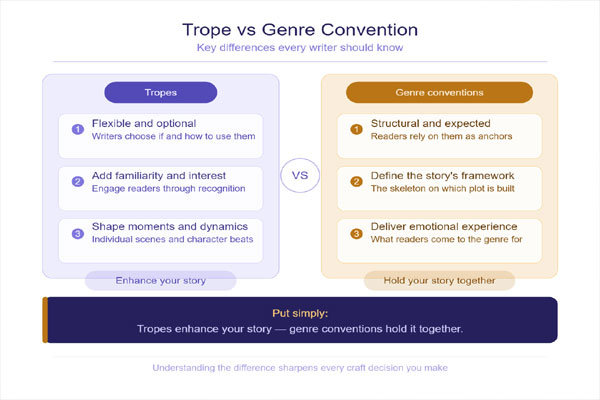 Trope vs Genre Convention
Key differences every writer should know

Tropes

1 Flexible and optional
Writers choose if and how to use them

2 Add familiarity and interest
Engage readers through recognition

3 Shape moments and dynamics
Individual scenes and character beats

Enhance your story

VS

Genre conventions

1 Structural and expected
Readers rely on them as anchors

2 Define the story's framework
The skeleton on which plot is built

3 Deliver emotional experience
What readers come to the genre for

Hold your story together

Put simply:
Tropes enhance your story — genre conventions hold it together.

Understanding the difference sharpens every craft decision you make